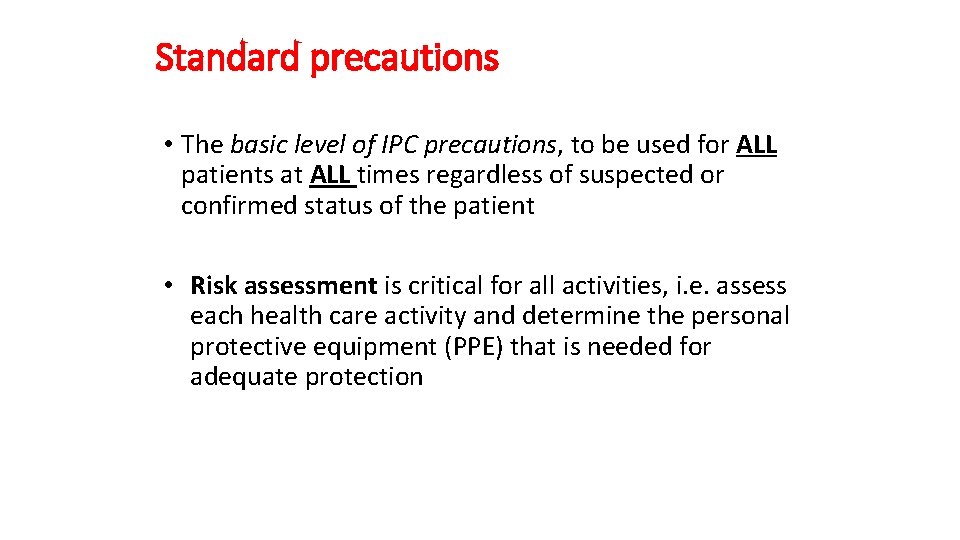 Standard precautions

• The basic level of IPC precautions, to be used for ALL patients at ALL times regardless of suspected or confirmed status of the patient

• Risk assessment is critical for all activities, i.e. assess each health care activity and determine the personal protective equipment (PPE) that is needed for adequate protection